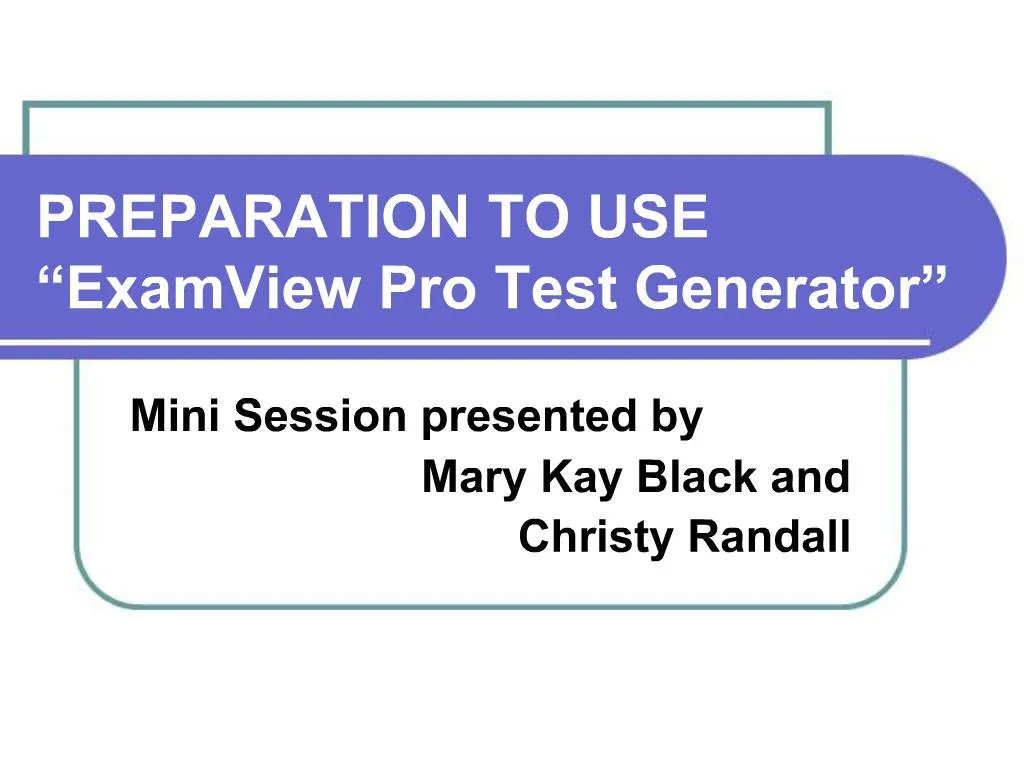 PREPARATION TO USE
“ExamView Pro Test Generator”

Mini Session presented by
Mary Kay Black and
Christy Randall